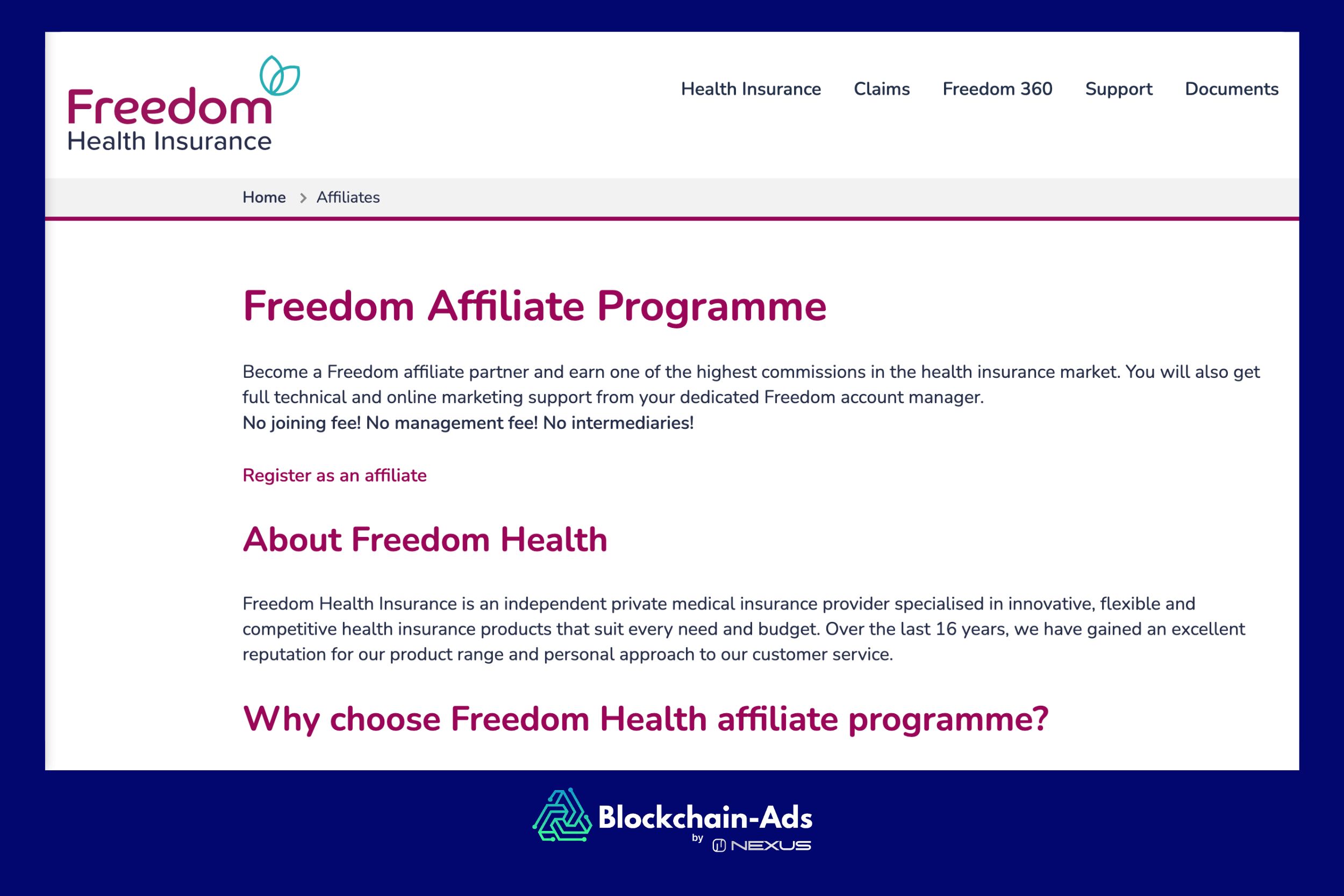 Freedom
Health Insurance

Health Insurance Claims Freedom 360 Support Documents

Home > Affiliates

Freedom Affiliate Programme

Become a Freedom affiliate partner and earn one of the highest commissions in the health insurance market. You will also get full technical and online marketing support from your dedicated Freedom account manager.
No joining fee! No management fee! No intermediaries!

Register as an affiliate

About Freedom Health

Freedom Health Insurance is an independent private medical insurance provider specialised in innovative, flexible and competitive health insurance products that suit every need and budget. Over the last 16 years, we have gained an excellent reputation for our product range and personal approach to our customer service.

Why choose Freedom Health affiliate programme?

Blockchain-Ads
by NEXUS